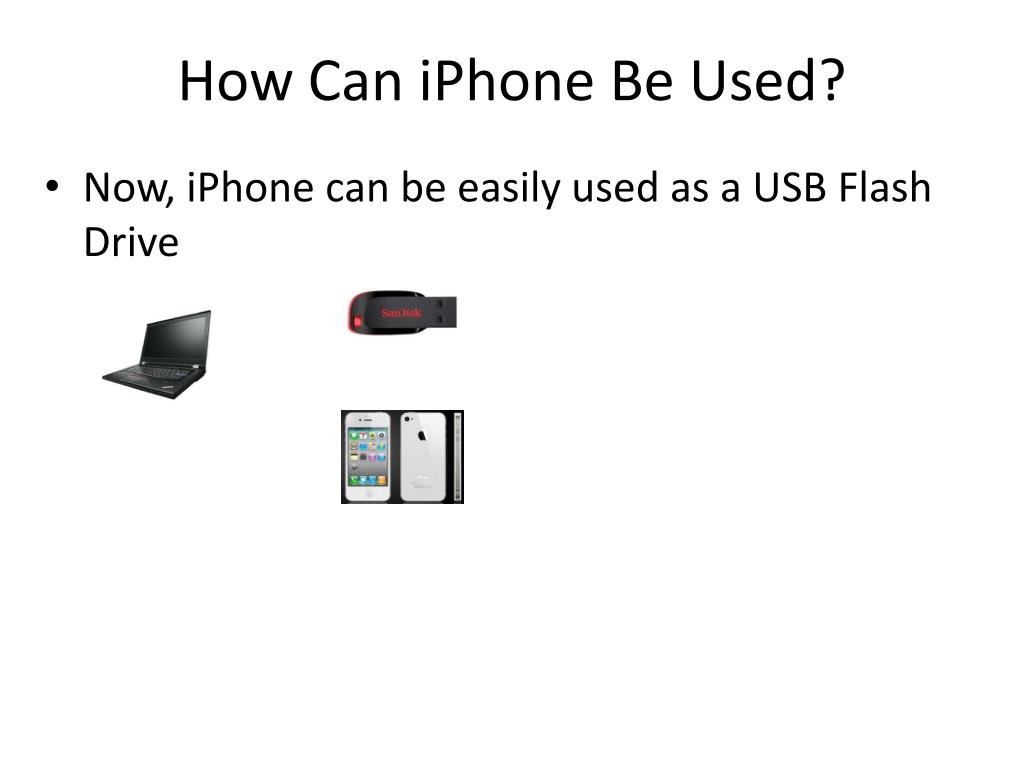 How Can iPhone Be Used?

• Now, iPhone can be easily used as a USB Flash Drive

SanDisk